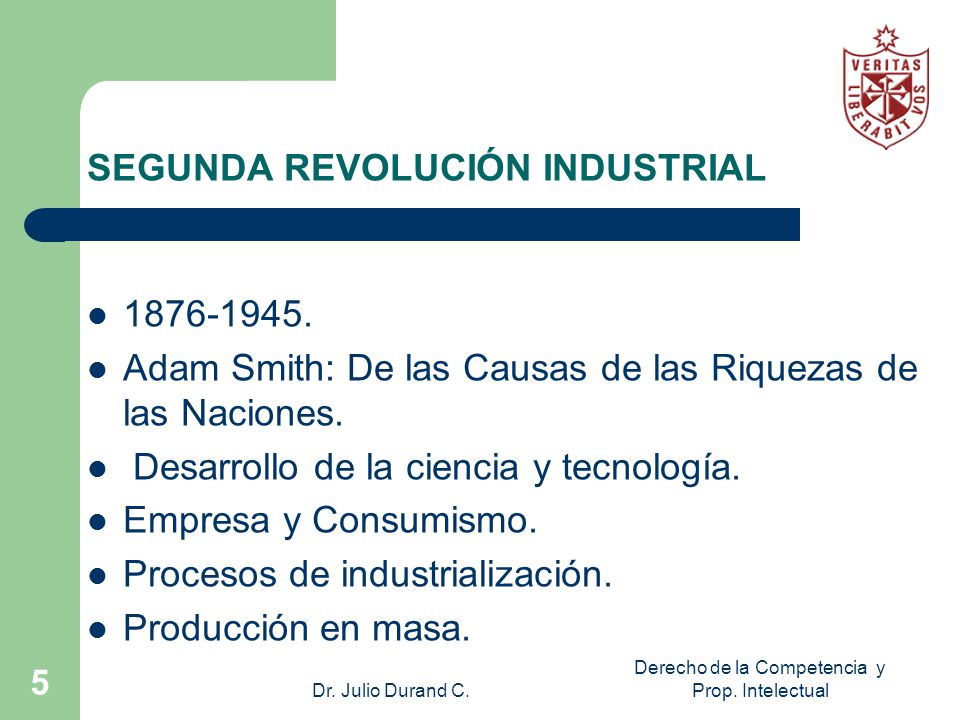 VERITAS LIBERABIT VOS

SEGUNDA REVOLUCIÓN INDUSTRIAL

- 1876-1945.
- Adam Smith: De las Causas de las Riquezas de las Naciones.
- Desarrollo de la ciencia y tecnología.
- Empresa y Consumismo.
- Procesos de industrialización.
- Producción en masa.

5

Dr. Julio Durand C.

Derecho de la Competencia y Prop. Intelectual